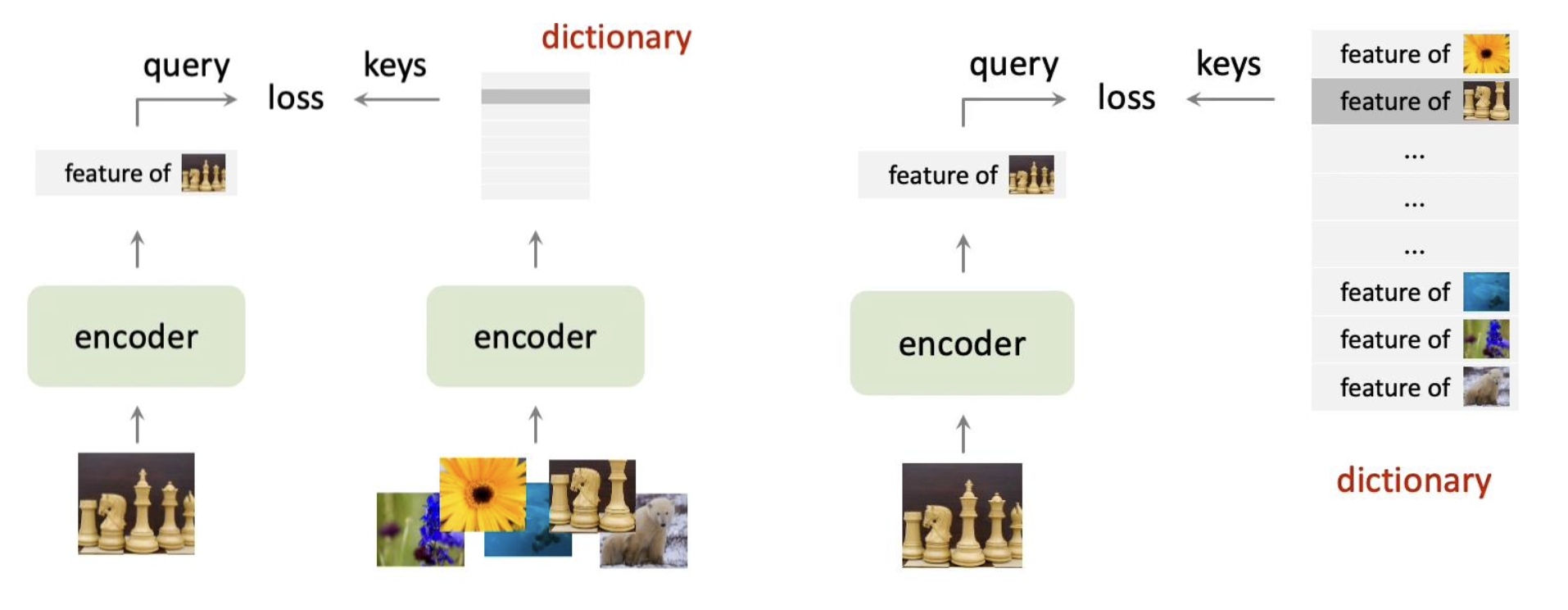 dictionary

query

loss

keys

feature of

encoder

encoder

query

loss

keys

feature of

encoder

feature of

feature of

...

...

...

feature of

feature of

feature of

dictionary